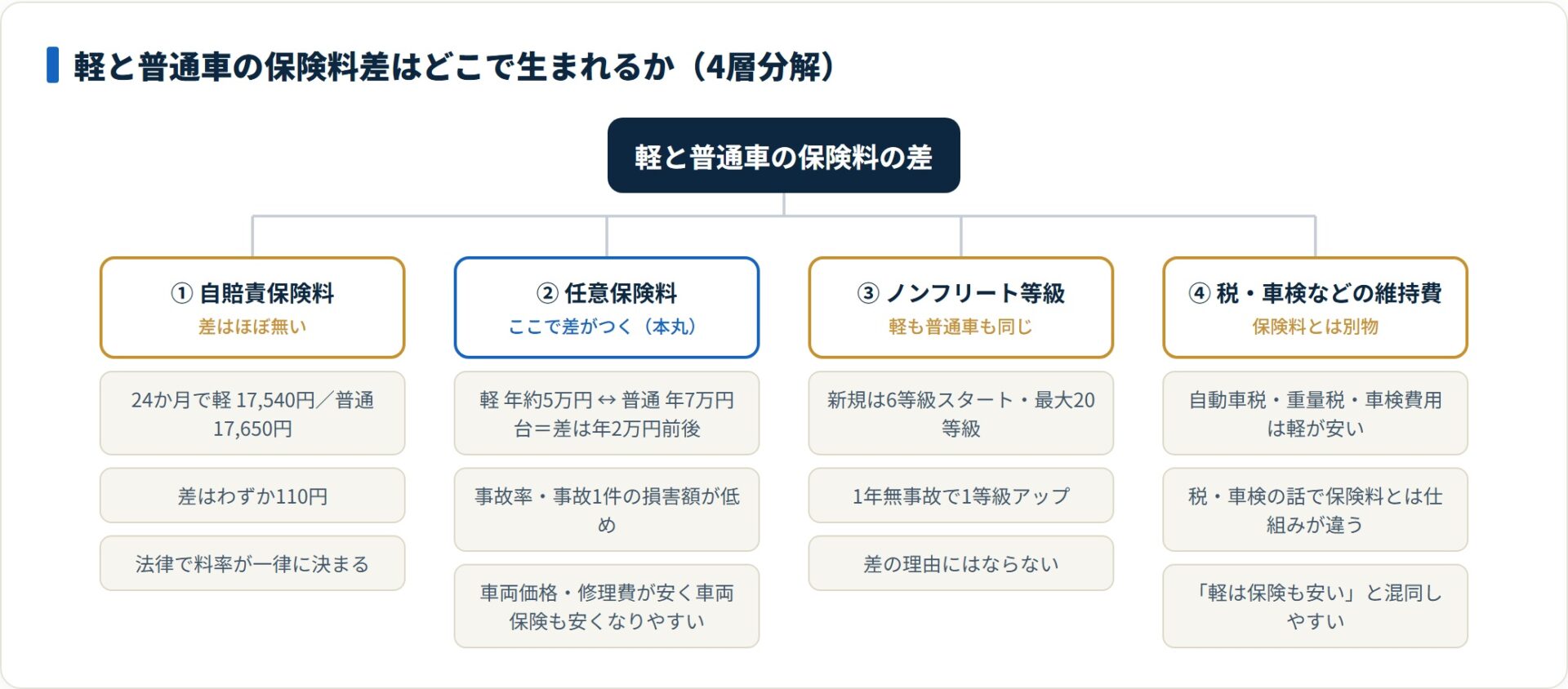 軽と普通車の保険料差はどこで生まれるか（4層分解）

軽と普通車の保険料の差

① 自賠責保険料
差はほぼ無い

24か月で軽 17,540円／普通 17,650円

差はわずか110円

法律で料率が一律に決まる

② 任意保険料
ここで差がつく（本丸）

軽 年約5万円 ↔ 普通 年7万円台＝差は年2万円前後

事故率・事故1件の損害額が低め

車両価格・修理費が安く車両保険も安くなりやすい

③ ノンフリート等級
軽も普通車も同じ

新規は6等級スタート・最大20等級

1年無事故で1等級アップ

差の理由にはならない

④ 税・車検などの維持費
保険料とは別物

自動車税・重量税・車検費用は軽が安い

税・車検の話で保険料とは仕組みが違う

「軽は保険も安い」と混同しやすい